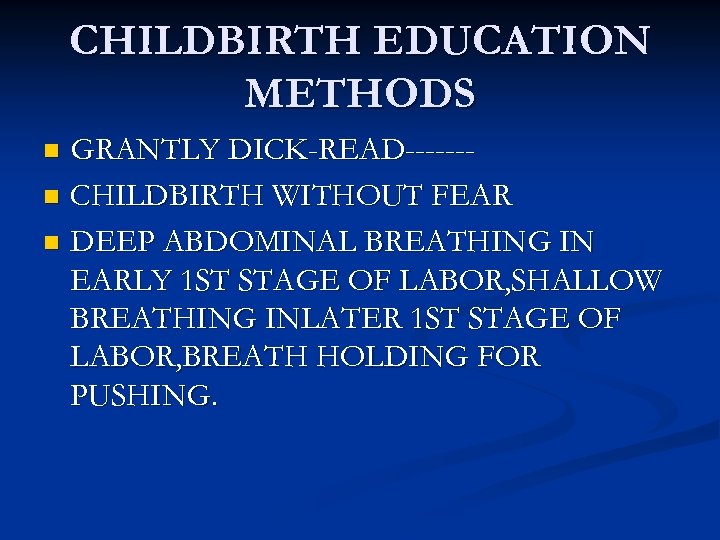 CHILDBIRTH EDUCATION METHODS

- GRANTLY DICK-READ-------
- CHILDBIRTH WITHOUT FEAR
- DEEP ABDOMINAL BREATHING IN EARLY 1ST STAGE OF LABOR,SHALLOW BREATHING INLATER 1ST STAGE OF LABOR,BREATH HOLDING FOR PUSHING.